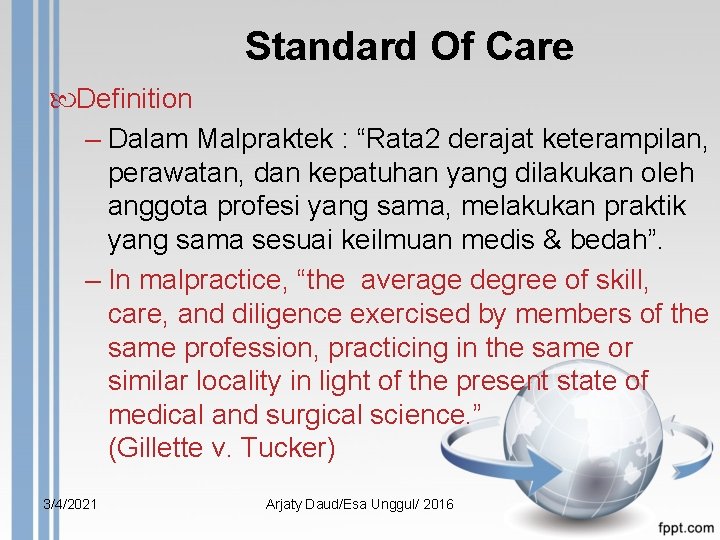 Standard Of Care

Definition

– Dalam Malpraktek : “Rata2 derajat keterampilan, perawatan, dan kepatuhan yang dilakukan oleh anggota profesi yang sama, melakukan praktik yang sama sesuai keilmuan medis & bedah”.

– In malpractice, “the average degree of skill, care, and diligence exercised by members of the same profession, practicing in the same or similar locality in light of the present state of medical and surgical science.” (Gillette v. Tucker)

3/4/2021

Arjaty Daud/Esa Unggul/ 2016

fppt.com